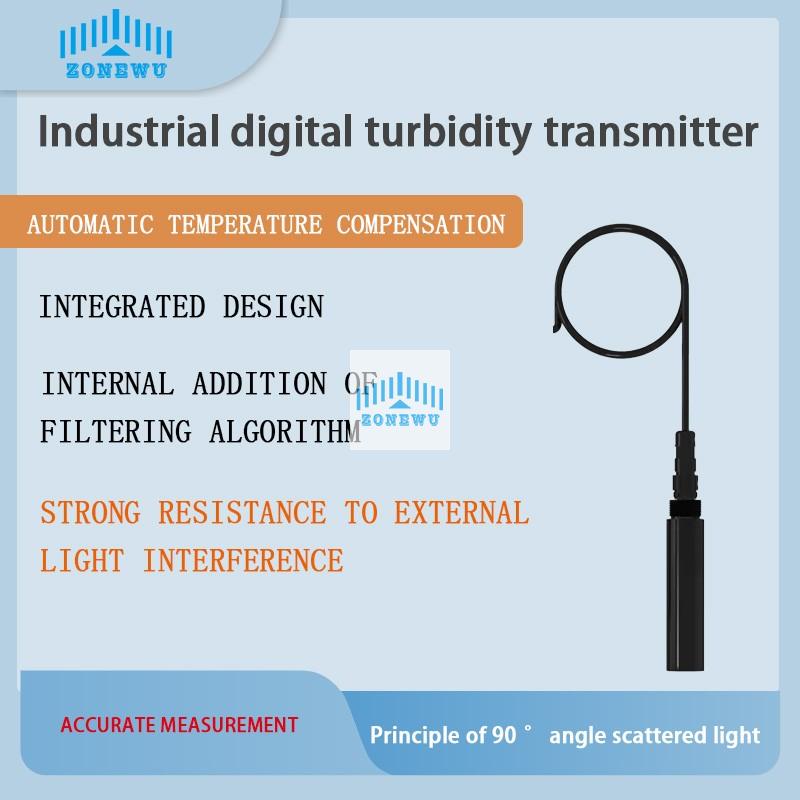 ZONEWU

Industrial digital turbidity transmitter

AUTOMATIC TEMPERATURE COMPENSATION

INTEGRATED DESIGN

INTERNAL ADDITION OF FILTERING ALGORITHM

ZONEWU

STRONG RESISTANCE TO EXTERNAL LIGHT INTERFERENCE

ACCURATE MEASUREMENT

Principle of 90 ° angle scattered light